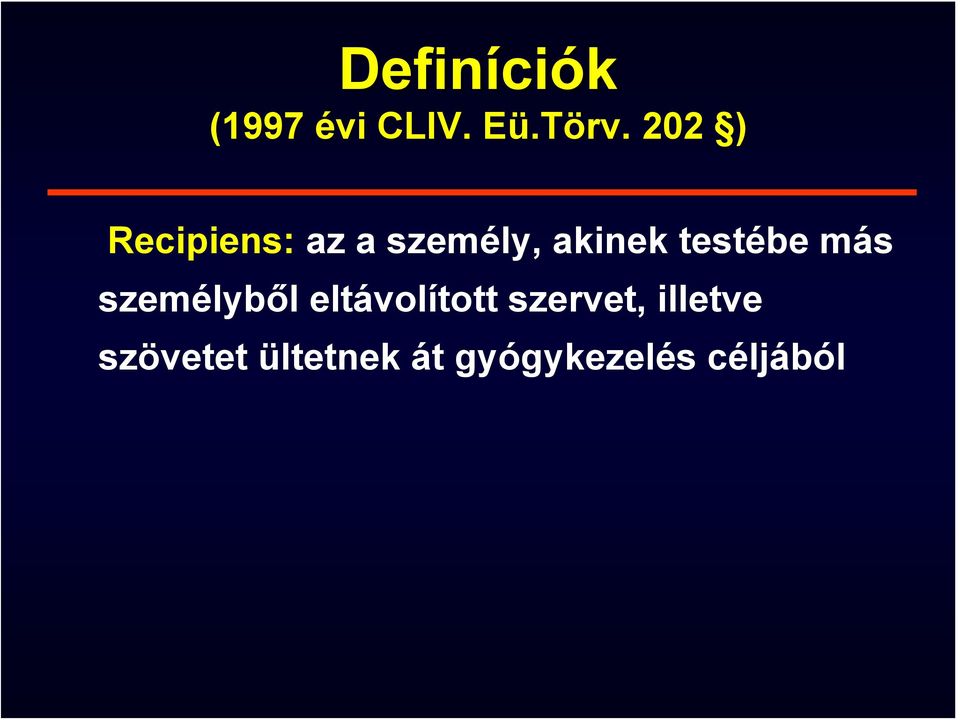 Definíciók
(1997 évi CLIV. Eü.Törv. 202 §)

Recipiens: az a személy, akinek testébe más személyből eltávolított szervet, illetve szövetet ültetnek át gyógykezelés céljából